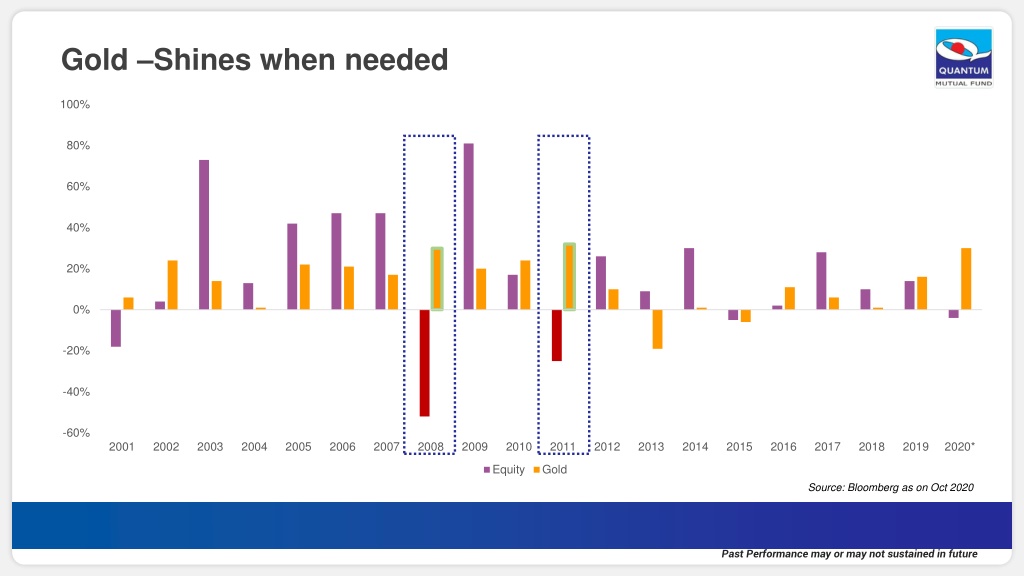 Gold –Shines when needed

QUANTUM
MUTUAL FUND

100%
80%
60%
40%
20%
0%
-20%
-40%
-60%

2001 2002 2003 2004 2005 2006 2007 2008 2009 2010 2011 2012 2013 2014 2015 2016 2017 2018 2019 2020*

Equity Gold

Source: Bloomberg as on Oct 2020

Past Performance may or may not sustained in future